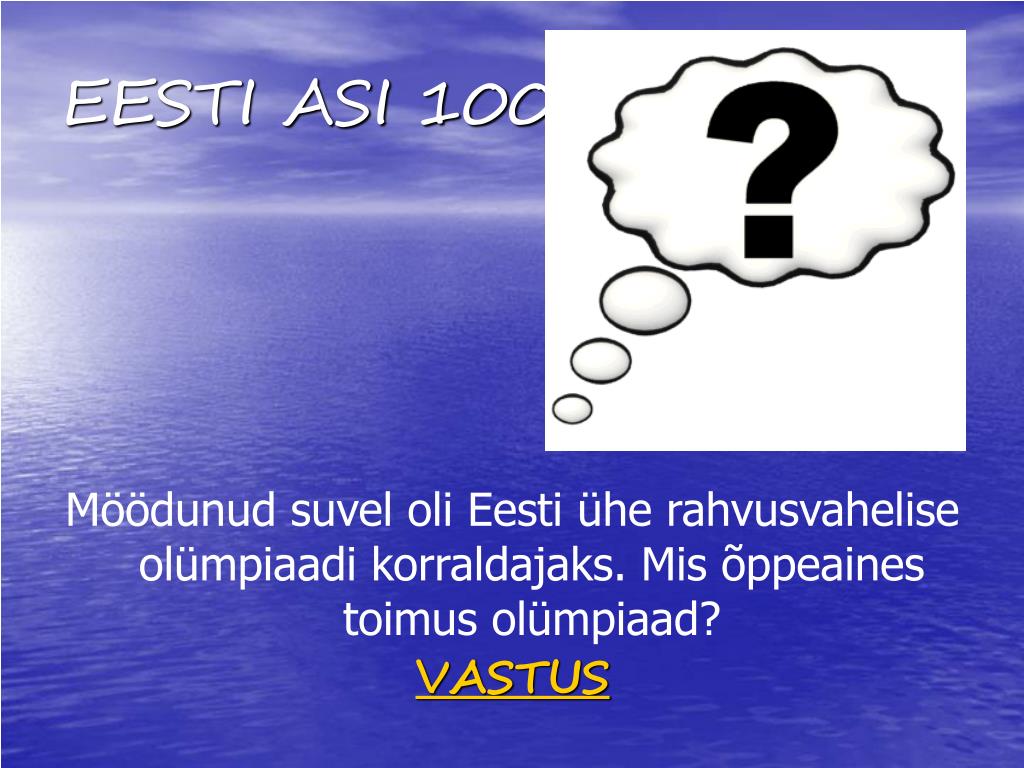 EESTI ASI 100

?

Möödunud suvel oli Eesti ühe rahvusvahelise olümpiaadi korraldajaks. Mis õppeaines toimus olümpiaad?

VASTUS